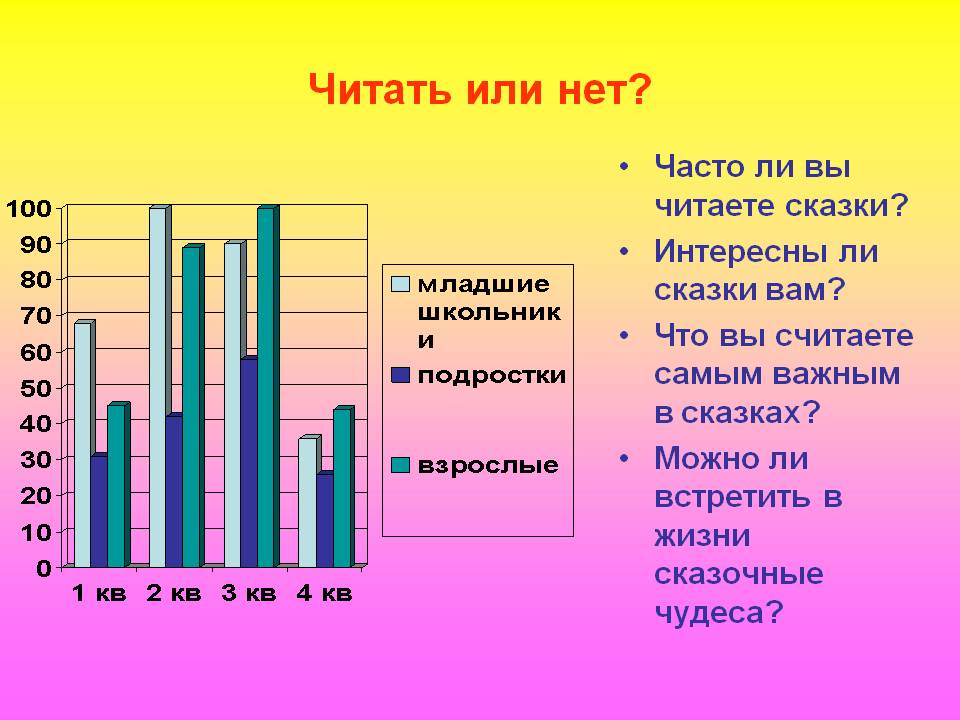 Читать или нет?

100
90
80
70
60
50
40
30
20
10
0

1 кв 2 кв 3 кв 4 кв

младшие школьники

подростки

взрослые

• Часто ли вы читаете сказки?
• Интересны ли сказки вам?
• Что вы считаете самым важным в сказках?
• Можно ли встретить в жизни сказочные чудеса?